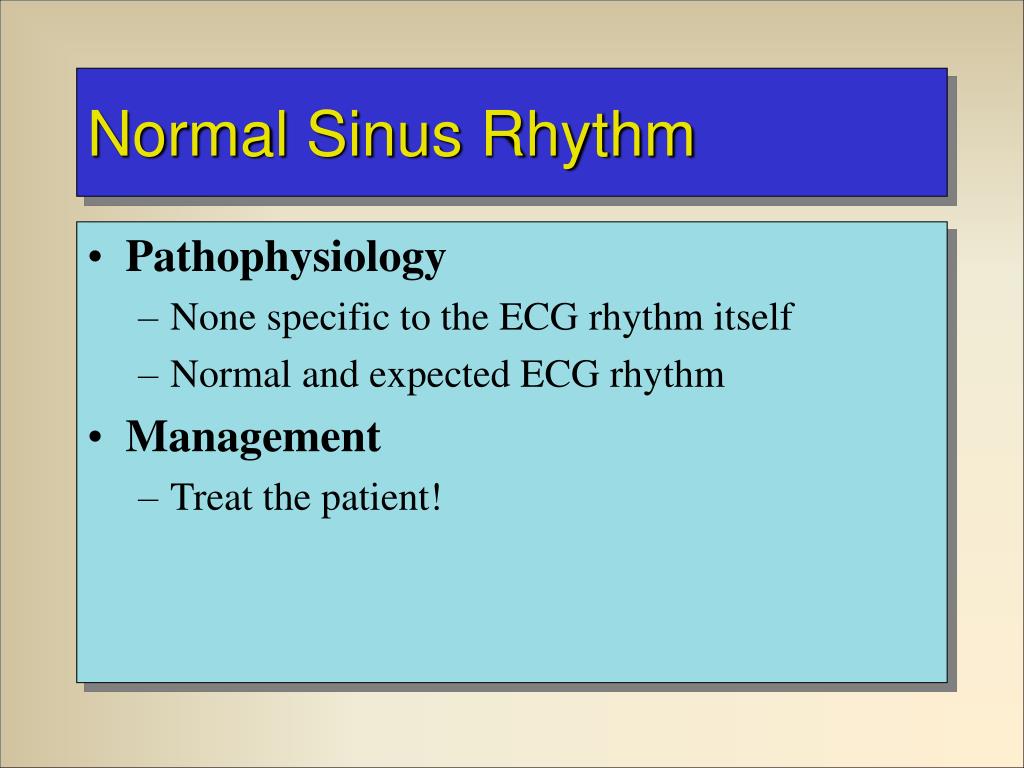 Normal Sinus Rhythm

• Pathophysiology
– None specific to the ECG rhythm itself
– Normal and expected ECG rhythm
• Management
– Treat the patient!